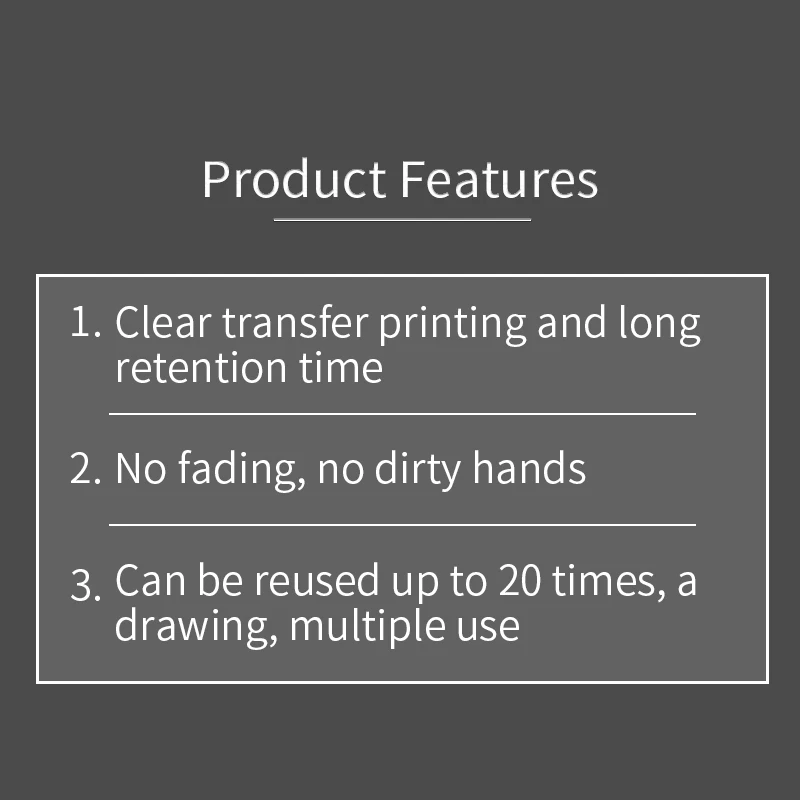 Product Features

1. Clear transfer printing and long retention time

2. No fading, no dirty hands

3. Can be reused up to 20 times, a drawing, multiple use